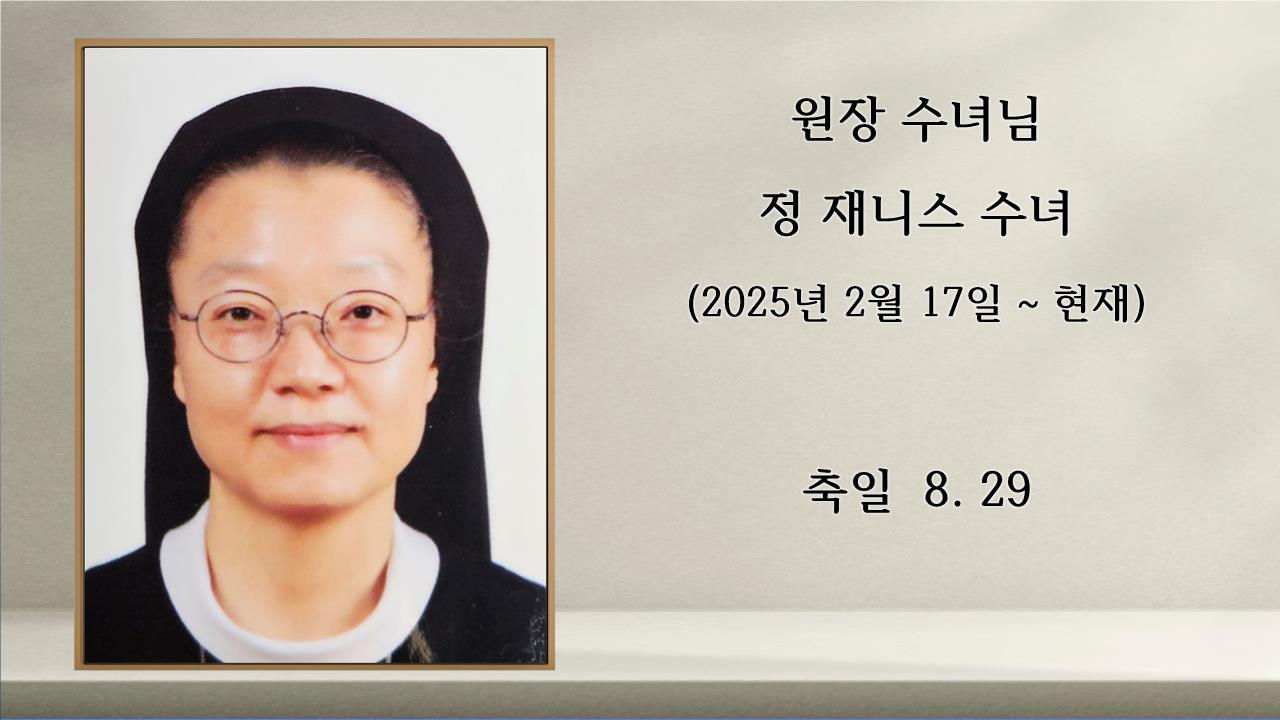 원장 수녀님

정 재니스 수녀

(2025년 2월 17일 ~ 현재)

축일 8. 29